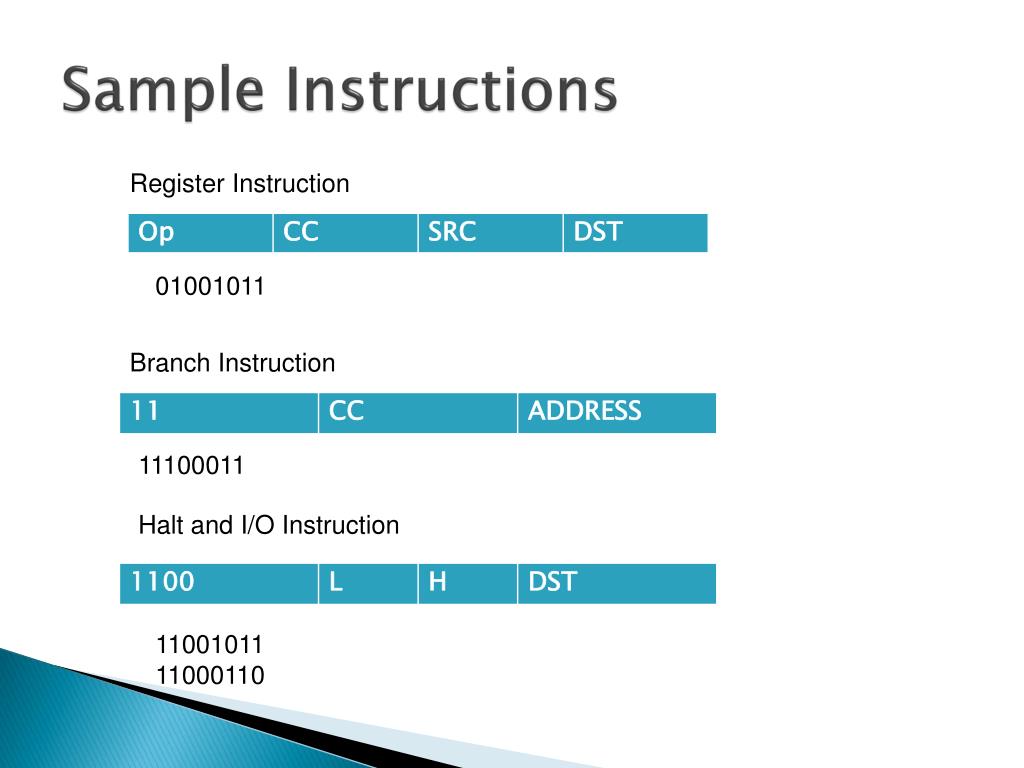 Sample Instructions

Register Instruction

| Op | CC | SRC | DST |
|---|---|---|---|

01001011

Branch Instruction

| 11 | CC | ADDRESS |
|---|---|---|

11100011

Halt and I/O Instruction

| 1100 | L | H | DST |
|---|---|---|---|

11001011
11000110